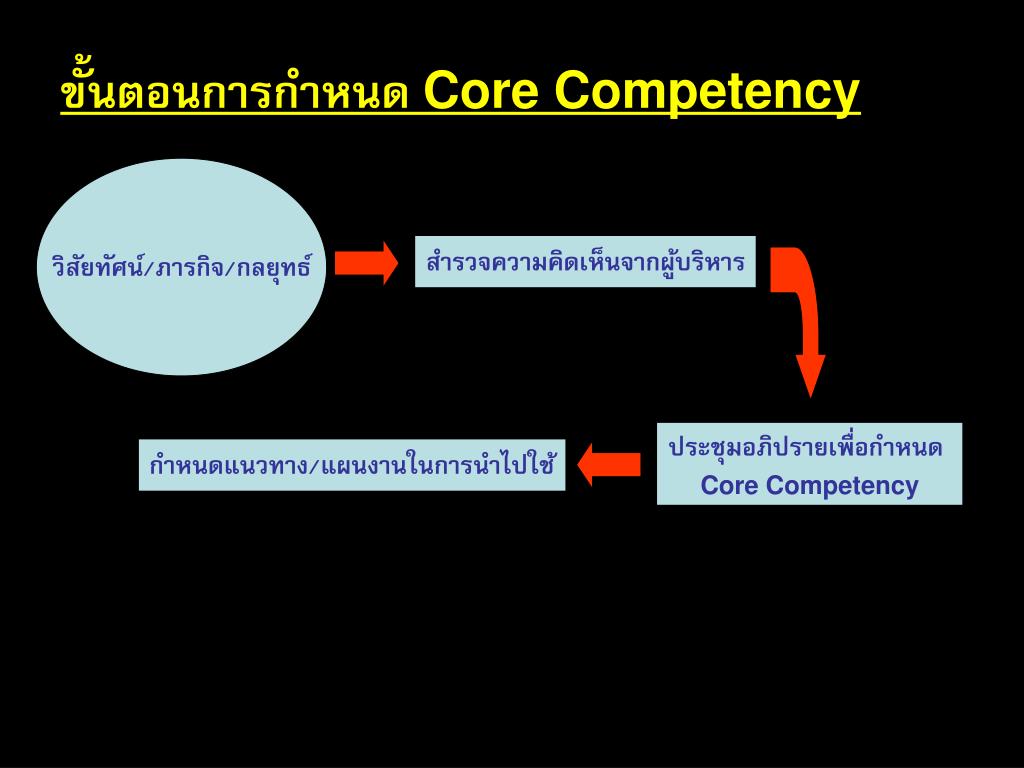 ขั้นตอนการกำหนด Core Competency

วิสัยทัศน์/ภารกิจ/กลยุทธ์

สำรวจความคิดเห็นจากผู้บริหาร

ประชุมอภิปรายเพื่อกำหนด Core Competency

กำหนดแนวทาง/แผนงานในการนำไปใช้